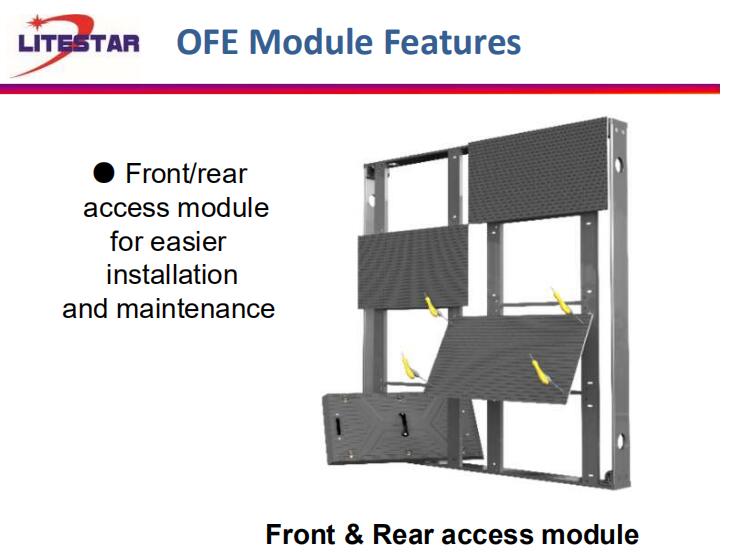 LITESTAR OFE Module Features

● Front/rear access module for easier installation and maintenance

Front & Rear access module